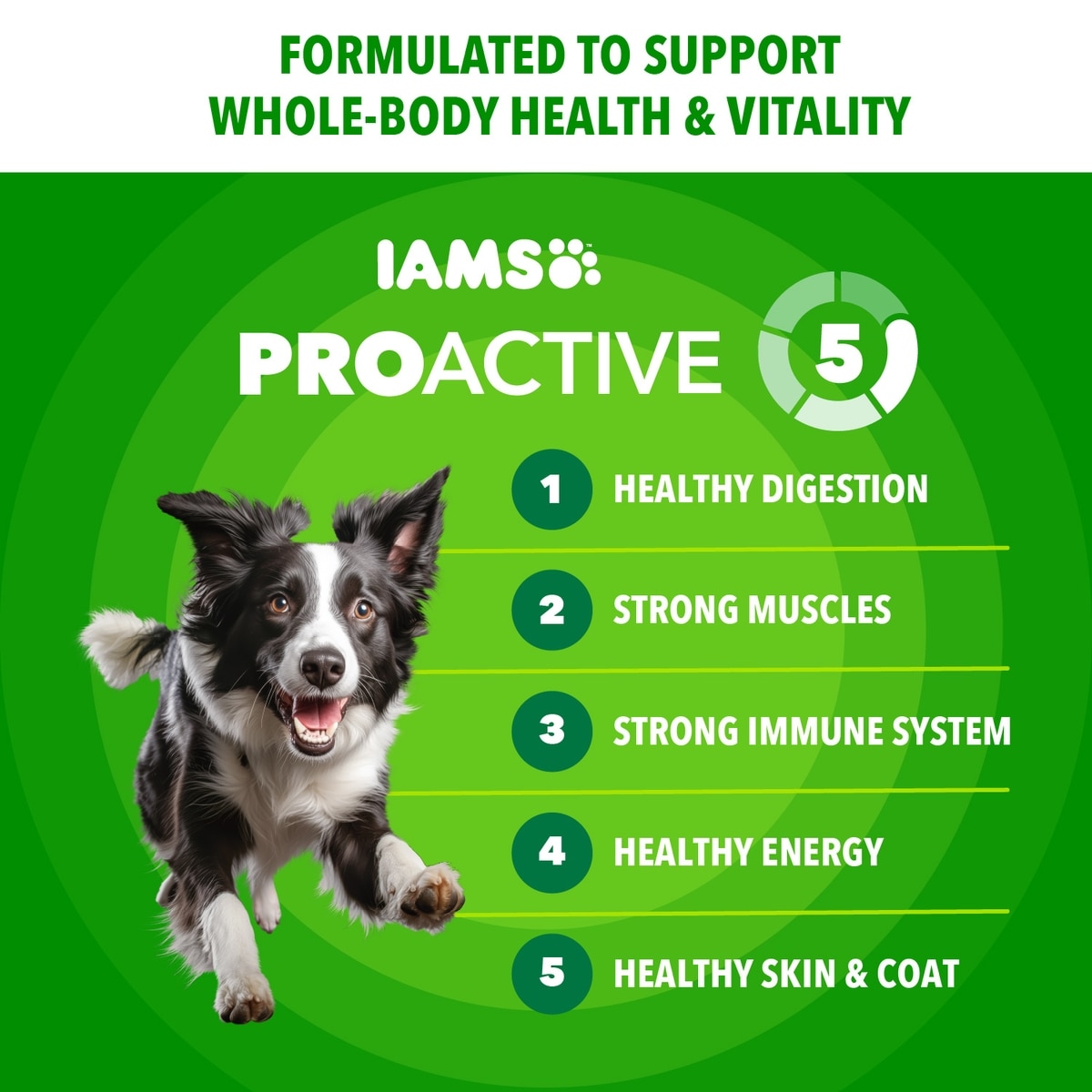 FORMULATED TO SUPPORT WHOLE-BODY HEALTH & VITALITY

IAMS™

PROACTIVE 5

1 HEALTHY DIGESTION

2 STRONG MUSCLES

3 STRONG IMMUNE SYSTEM

4 HEALTHY ENERGY

5 HEALTHY SKIN & COAT